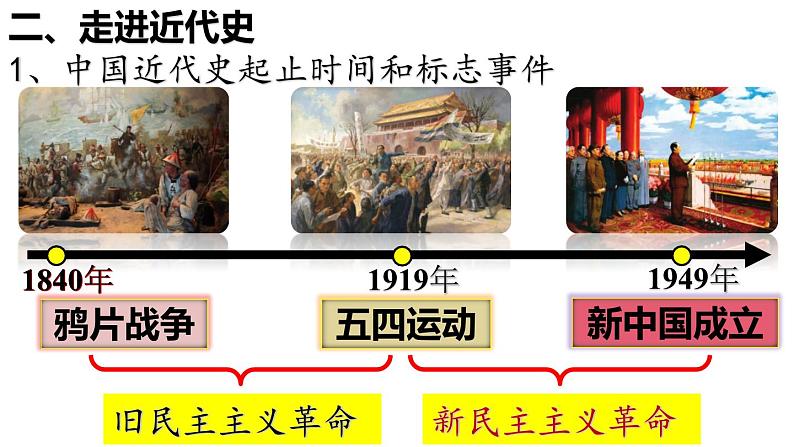 二、走进近代史

1、中国近代史起止时间和标志事件

1840年

1919年

1949年

鸦片战争

五四运动

新中国成立

旧民主主义革命

新民主主义革命